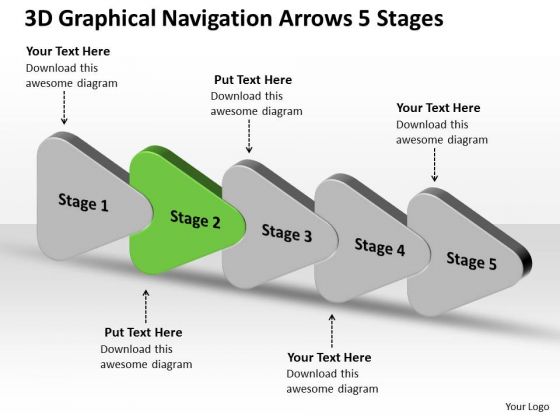 3D Graphical Navigation Arrows 5 Stages

Your Text Here
Download this awesome diagram

Put Text Here
Download this awesome diagram

Your Text Here
Download this awesome diagram

Stage 1

Stage 2

Stage 3

Stage 4

Stage 5

Put Text Here
Download this awesome diagram

Your Text Here
Download this awesome diagram

Your Logo